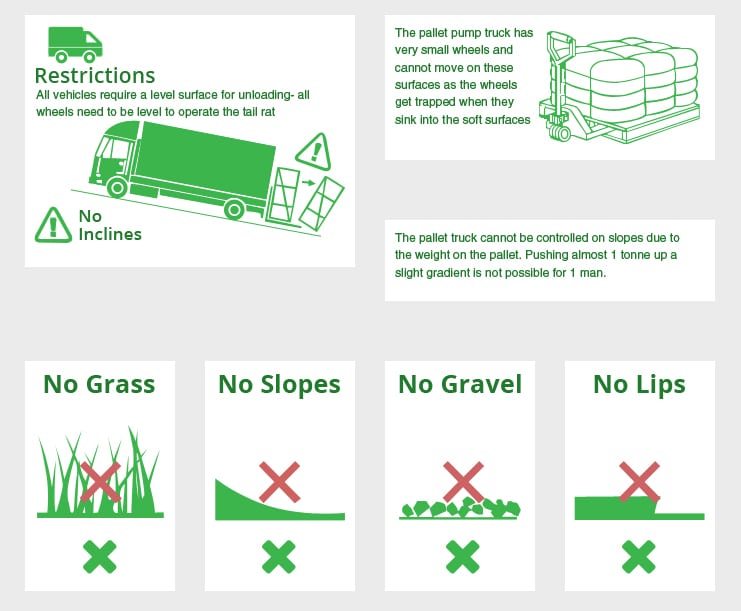 Restrictions
All vehicles require a level surface for unloading- all wheels need to be level to operate the tail rat

No Inclines

The pallet pump truck has very small wheels and cannot move on these surfaces as the wheels get trapped when they sink into the soft surfaces

The pallet truck cannot be controlled on slopes due to the weight on the pallet. Pushing almost 1 tonne up a slight gradient is not possible for 1 man.

No Grass

No Slopes

No Gravel

No Lips